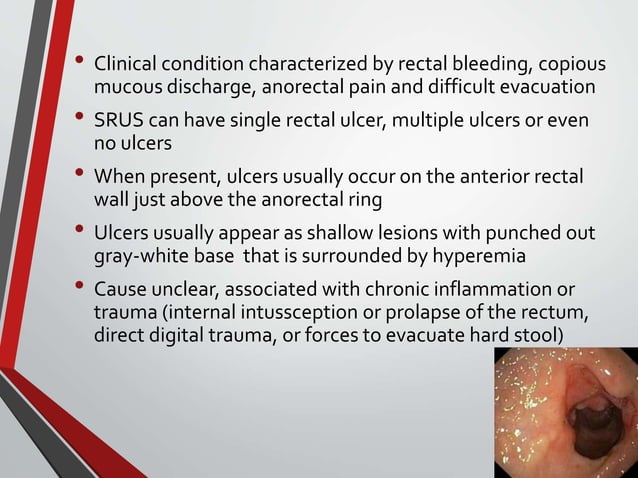 • Clinical condition characterized by rectal bleeding, copious mucous discharge, anorectal pain and difficult evacuation

• SRUS can have single rectal ulcer, multiple ulcers or even no ulcers

• When present, ulcers usually occur on the anterior rectal wall just above the anorectal ring

• Ulcers usually appear as shallow lesions with punched out gray-white base that is surrounded by hyperemia

• Cause unclear, associated with chronic inflammation or trauma (internal intussception or prolapse of the rectum, direct digital trauma, or forces to evacuate hard stool)